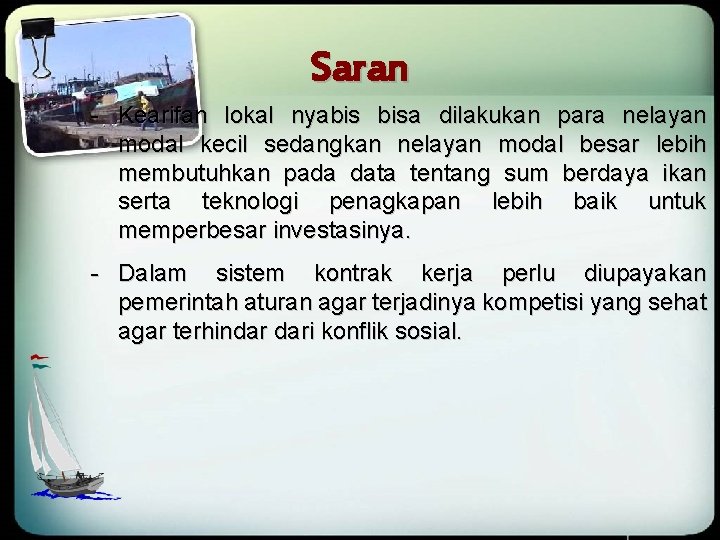 Saran

- Kearifan lokal nyabis bisa dilakukan para nelayan modal kecil sedangkan nelayan modal besar lebih membutuhkan pada data tentang sum berdaya ikan serta teknologi penagkapan lebih baik untuk memperbesar investasinya.

- Dalam sistem kontrak kerja perlu diupayakan pemerintah aturan agar terjadinya kompetisi yang sehat agar terhindar dari konflik sosial.